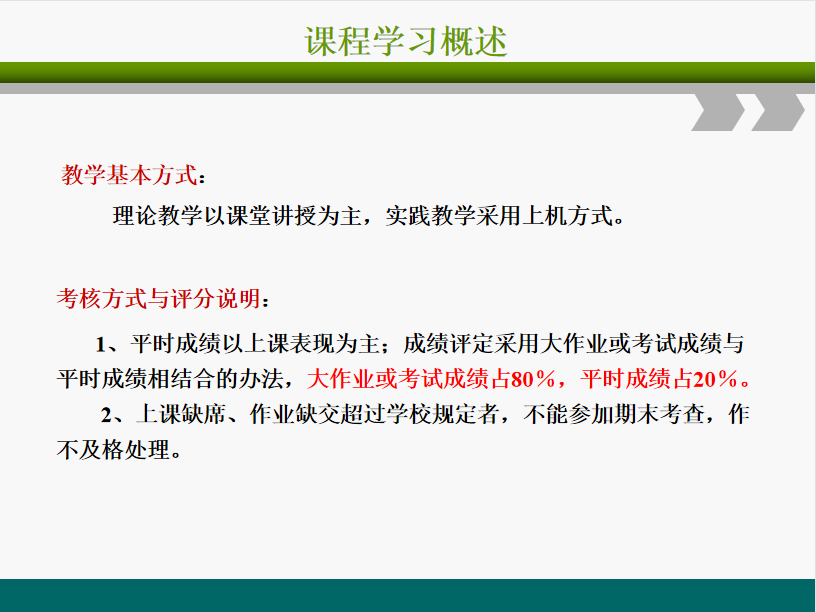 课程学习概述

教学基本方式：

理论教学以课堂讲授为主，实践教学采用上机方式。

考核方式与评分说明：

1、平时成绩以上课表现为主；成绩评定采用大作业或考试成绩与平时成绩相结合的办法，大作业或考试成绩占80％，平时成绩占20％。

2、上课缺席、作业缺交超过学校规定者，不能参加期末考查，作不及格处理。